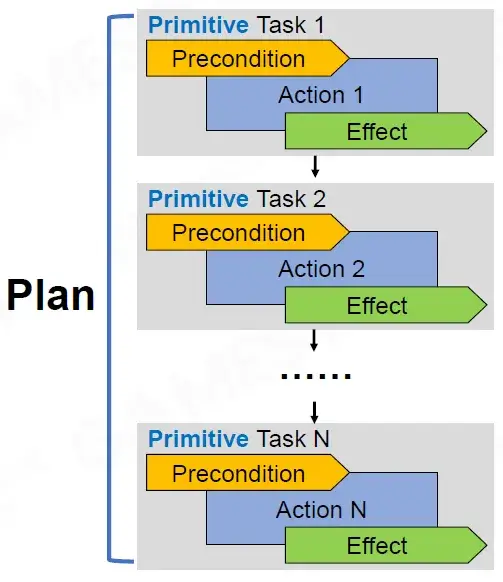 Plan

Primitive Task 1
Precondition
Action 1
Effect

Primitive Task 2
Precondition
Action 2
Effect

......

Primitive Task N
Precondition
Action N
Effect